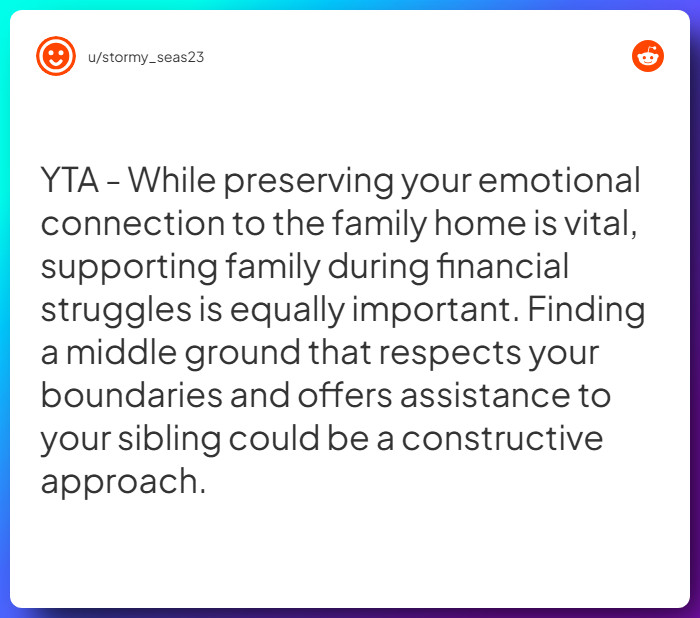 u/stormy_seas23

YTA - While preserving your emotional connection to the family home is vital, supporting family during financial struggles is equally important. Finding a middle ground that respects your boundaries and offers assistance to your sibling could be a constructive approach.